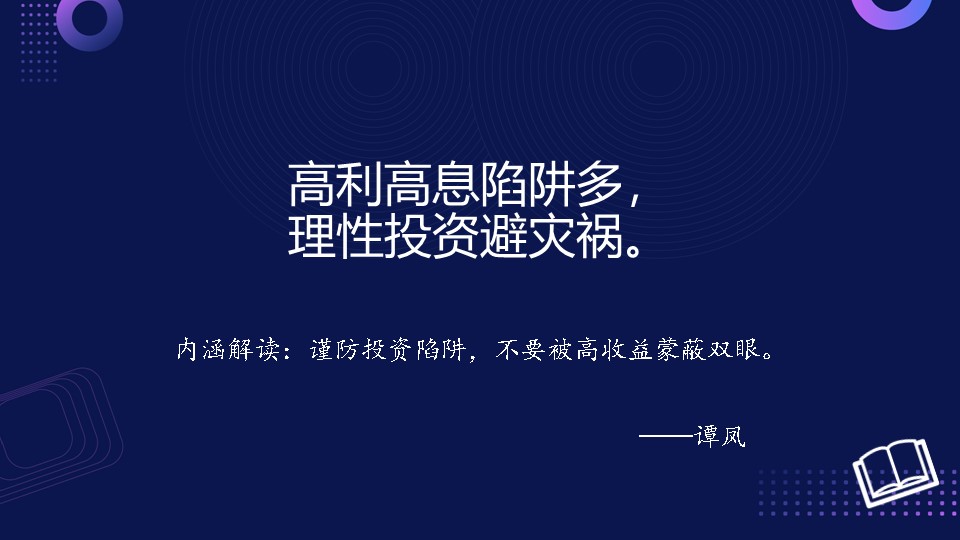 高利高息陷阱多，
理性投资避灾祸。

内涵解读：谨防投资陷阱，不要被高收益蒙蔽双眼。

——谭凤